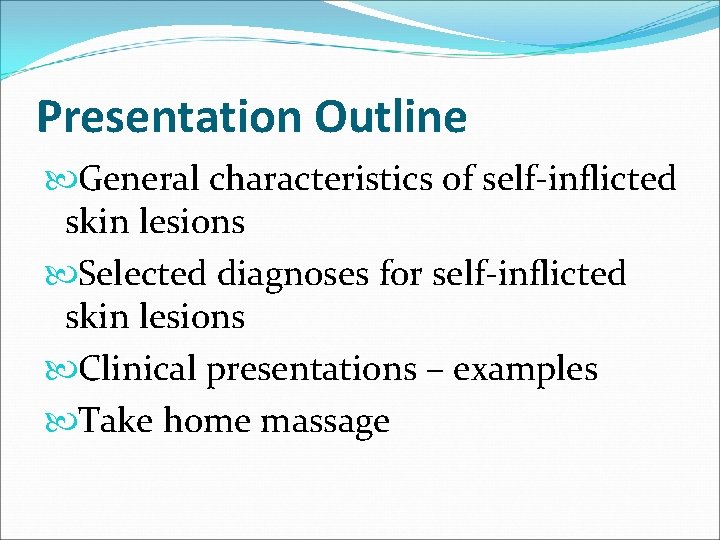 Presentation Outline

General characteristics of self-inflicted skin lesions

Selected diagnoses for self-inflicted skin lesions

Clinical presentations – examples

Take home massage